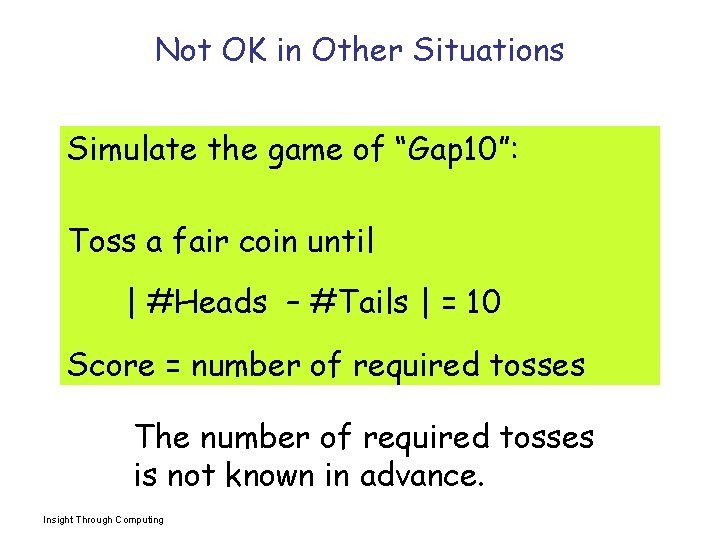 Not OK in Other Situations

Simulate the game of “Gap10”:

Toss a fair coin until

| #Heads – #Tails | = 10

Score = number of required tosses

The number of required tosses is not known in advance.

Insight Through Computing